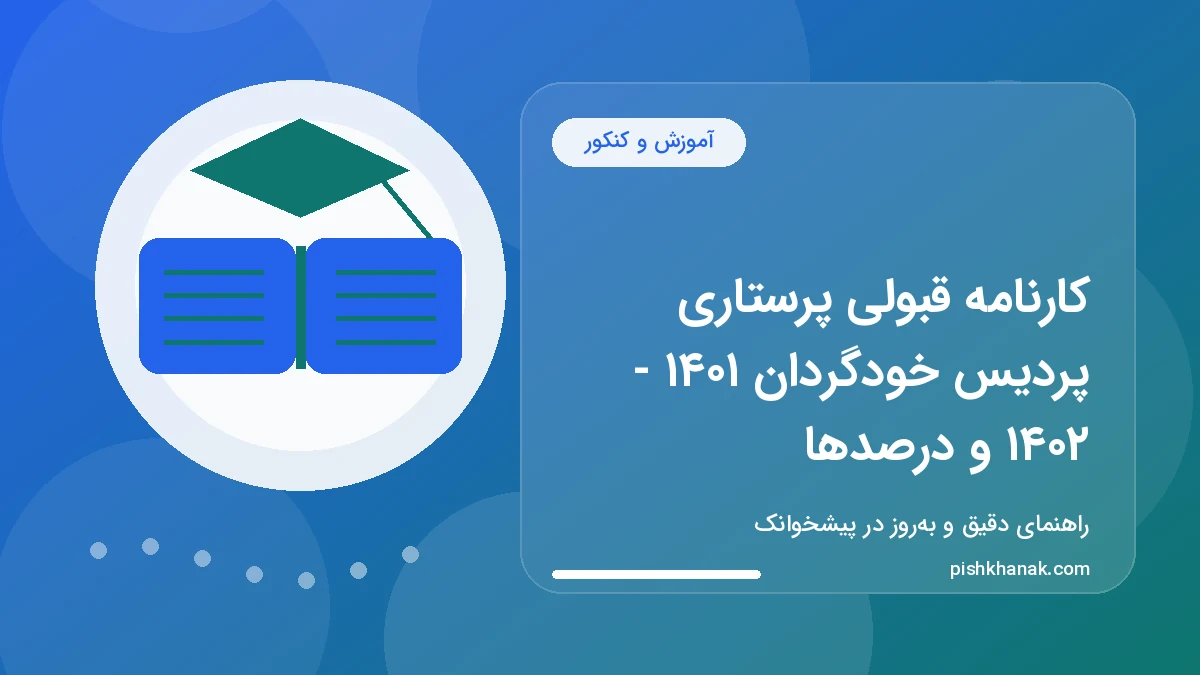 آموزش و کنکور

کارنامه قبولی پرستاری پردیس خودگردان ۱۴۰۱ - ۱۴۰۲ و درصدها

راهنمای دقیق و به‌روز در پیشخوانک

pishkhanak.com